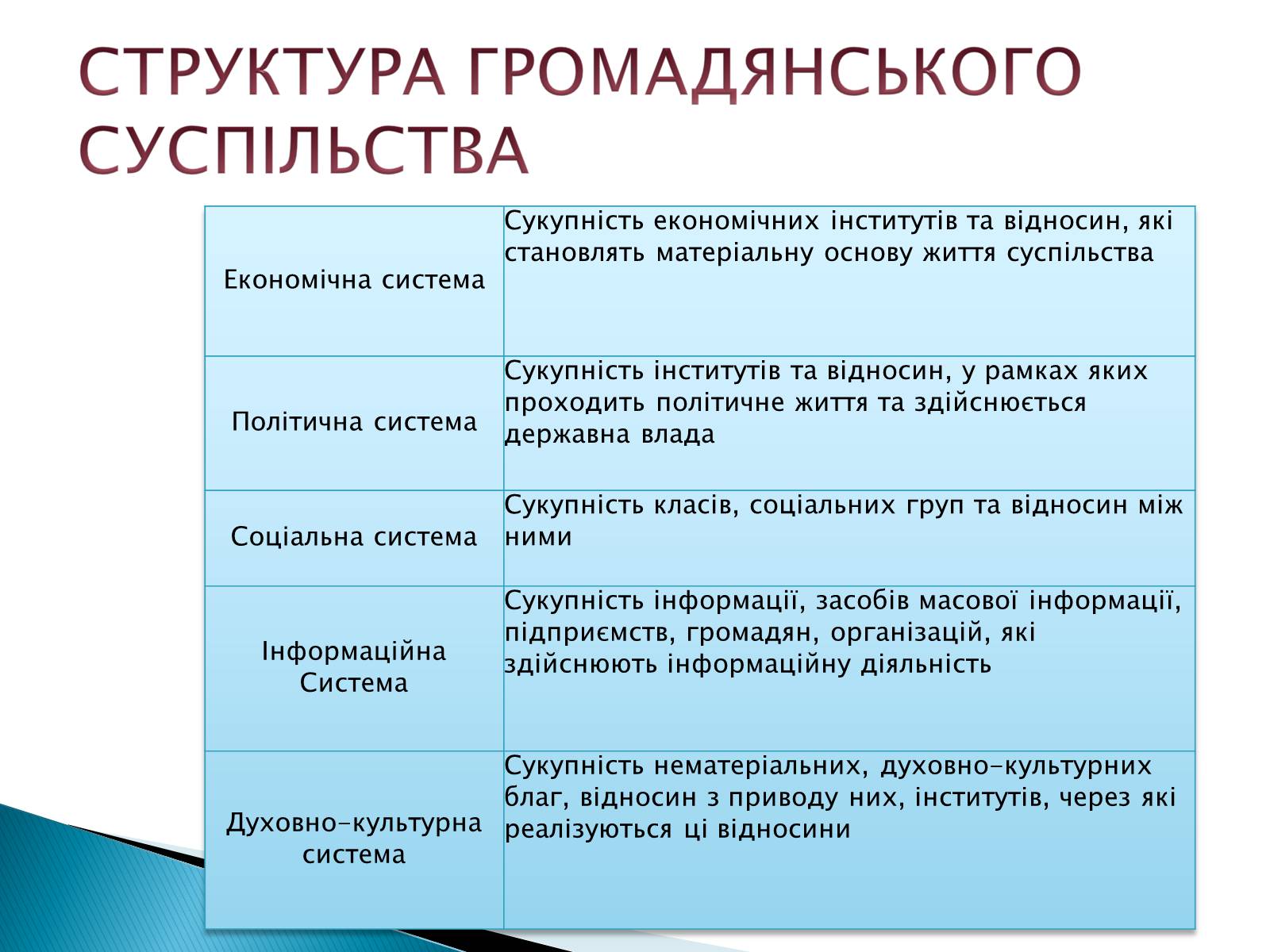 СТРУКТУРА ГРОМАДЯНСЬКОГО СУСПІЛЬСТВА

| | |
|---|---|
| Економічна система | Сукупність економічних інститутів та відносин, які становлять матеріальну основу життя суспільства |
| Політична система | Сукупність інститутів та відносин, у рамках яких проходить політичне життя та здійснюється державна влада |
| Соціальна система | Сукупність класів, соціальних груп та відносин між ними |
| Інформаційна Система | Сукупність інформації, засобів масової інформації, підприємств, громадян, організацій, які здійснюють інформаційну діяльність |
| Духовно-культурна система | Сукупність нематеріальних, духовно-культурних благ, відносин з приводу них, інститутів, через які реалізуються ці відносини |